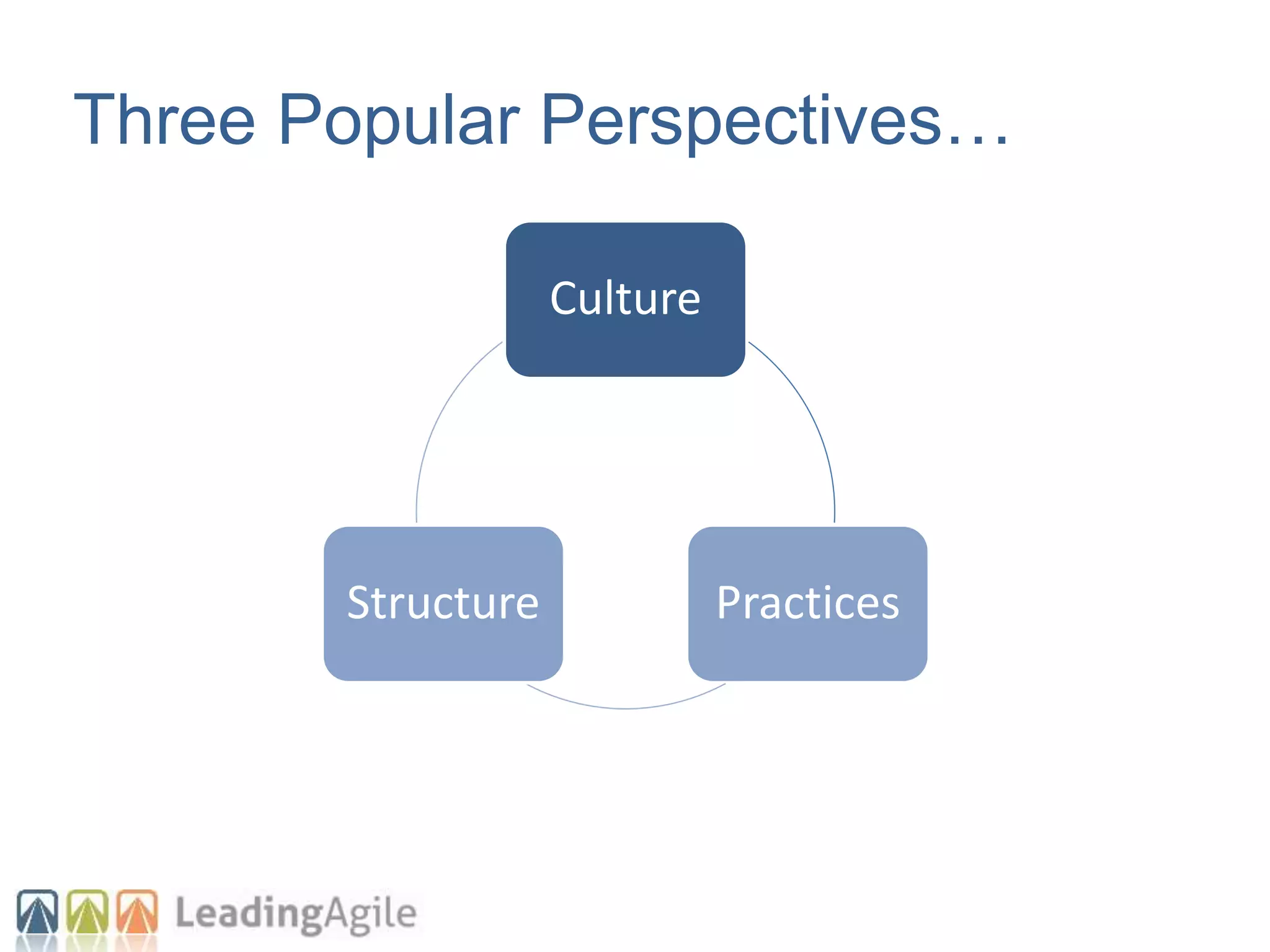 Three Popular Perspectives…

Culture

Structure

Practices

LeadingAgile